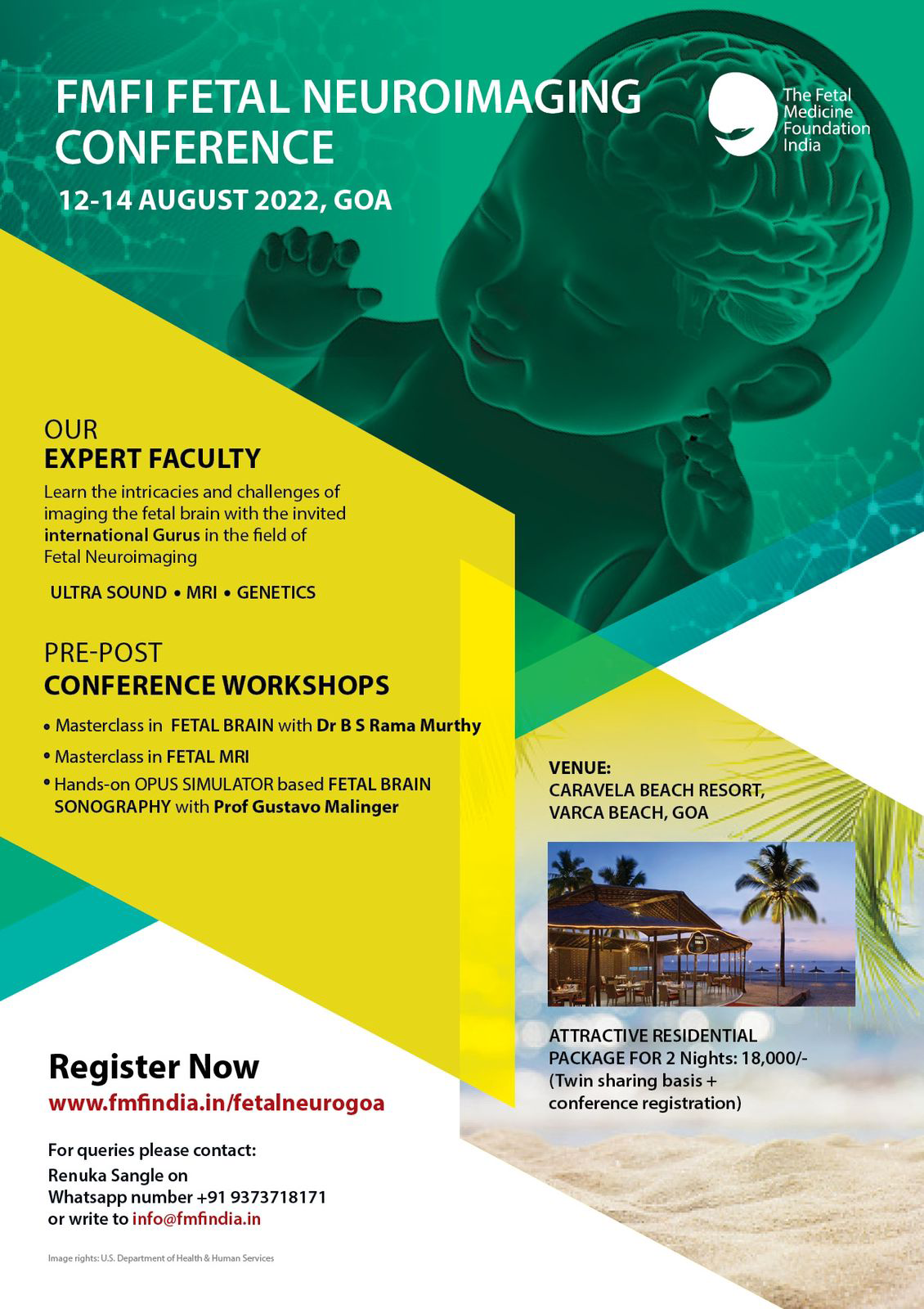 FMFI FETAL NEUROIMAGING CONFERENCE

12-14 AUGUST 2022, GOA

The Fetal Medicine Foundation India

OUR
EXPERT FACULTY

Learn the intricacies and challenges of imaging the fetal brain with the invited international Gurus in the field of Fetal Neuroimaging

ULTRA SOUND • MRI • GENETICS

PRE-POST
CONFERENCE WORKSHOPS

• Masterclass in FETAL BRAIN with Dr B S Rama Murthy
• Masterclass in FETAL MRI
• Hands-on OPUS SIMULATOR based FETAL BRAIN SONOGRAPHY with Prof Gustavo Malinger

VENUE:
CARAVELA BEACH RESORT,
VARCA BEACH, GOA

ATTRACTIVE RESIDENTIAL PACKAGE FOR 2 Nights: 18,000/-
(Twin sharing basis + conference registration)

Register Now
www.fmfindia.in/fetalneurogoa

For queries please contact:
Renuka Sangle on
Whatsapp number +91 9373718171
or write to info@fmfindia.in

Image rights: U.S. Department of Health & Human Services